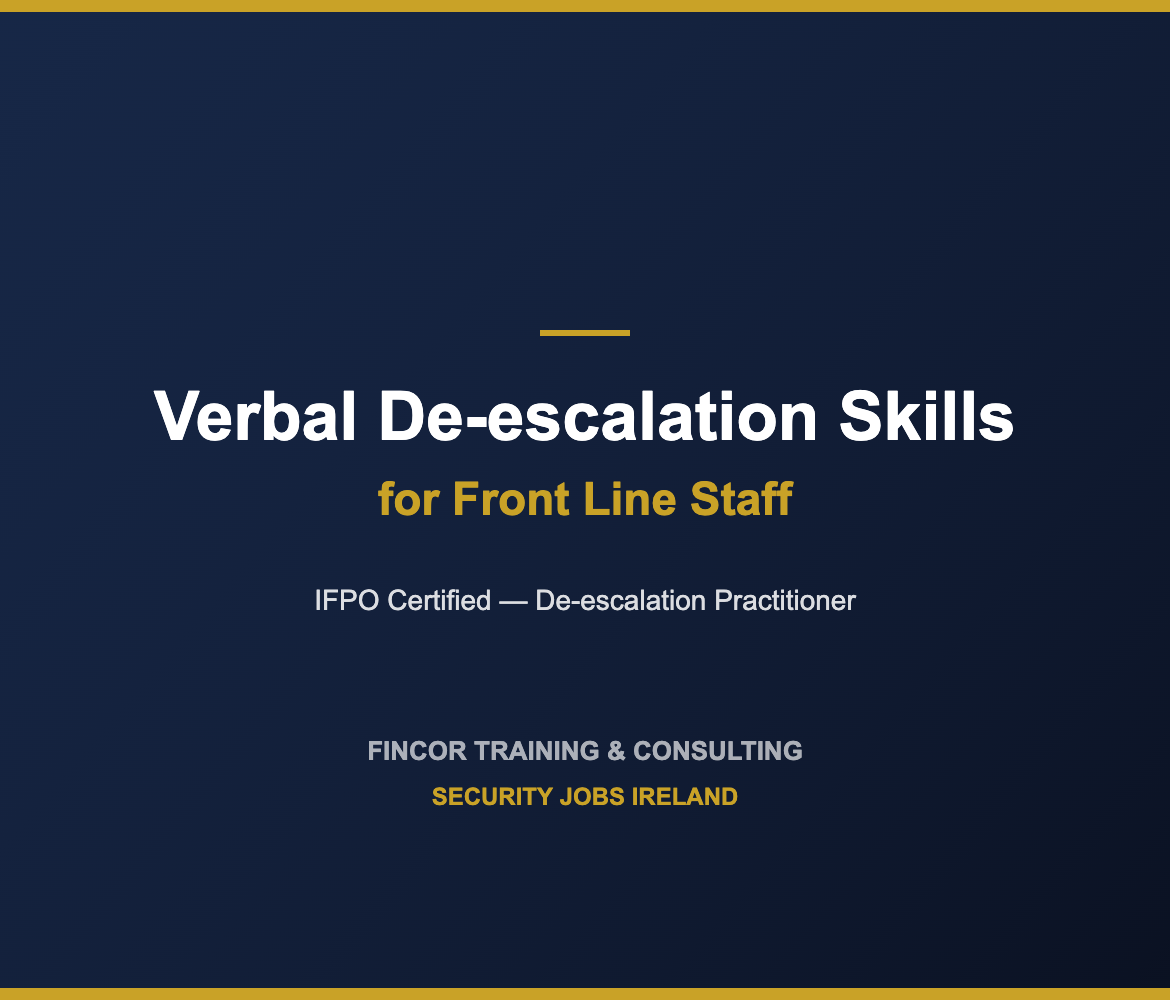 Verbal De-escalation Skills

for Front Line Staff

IFPO Certified — De-escalation Practitioner

FINCOR TRAINING & CONSULTING

SECURITY JOBS IRELAND